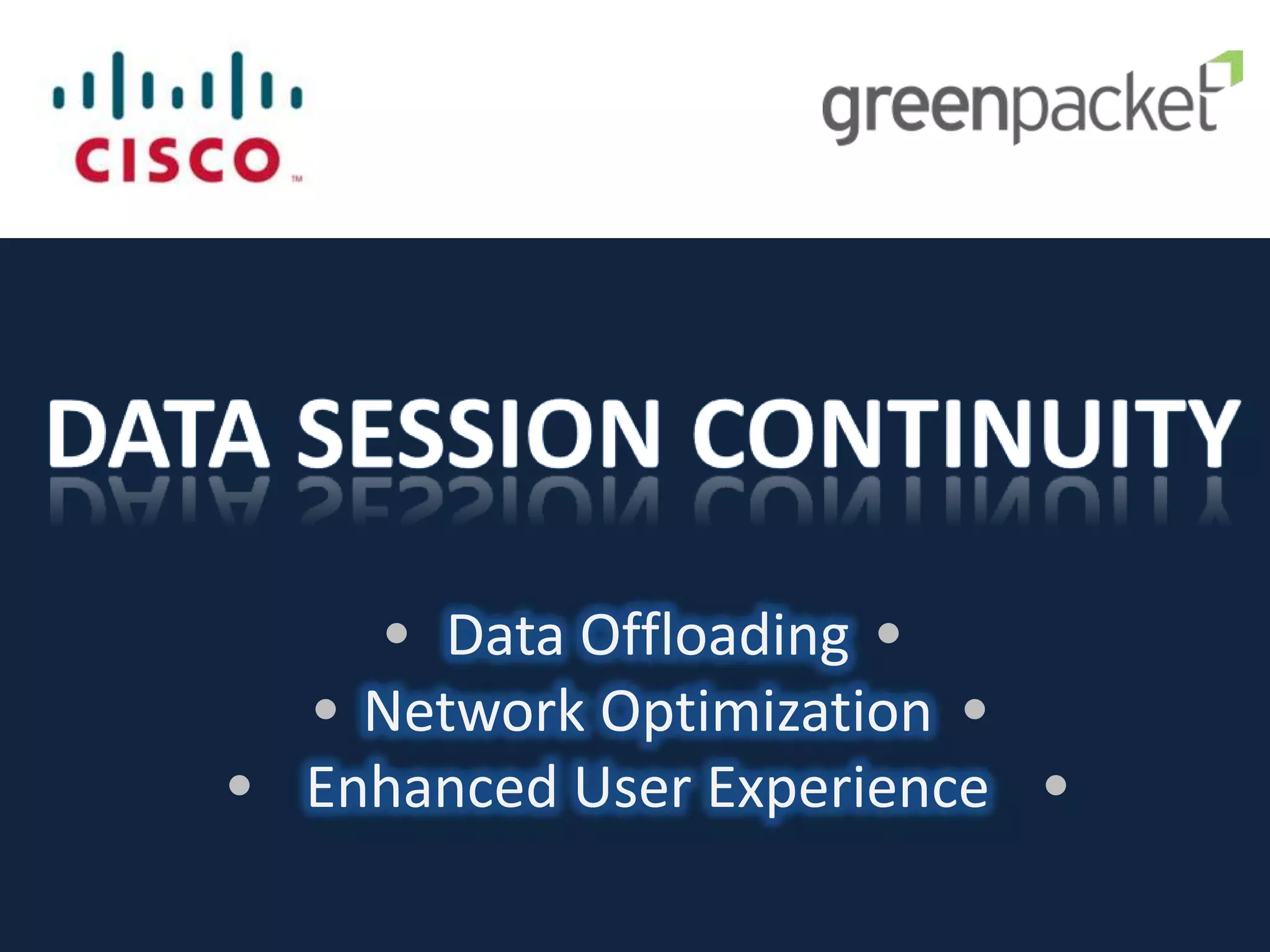 CISCO™

greenpacket

DATA SESSION CONTINUITY

• Data Offloading •
• Network Optimization •
• Enhanced User Experience •